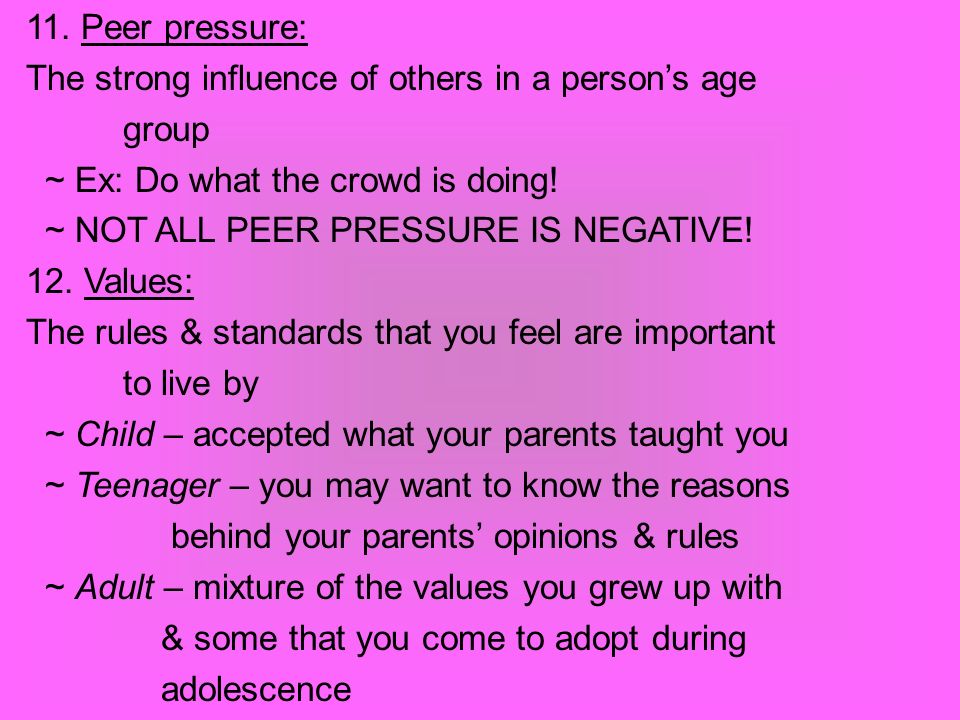 11. Peer pressure:
The strong influence of others in a person’s age group
~ Ex: Do what the crowd is doing!
~ NOT ALL PEER PRESSURE IS NEGATIVE!
12. Values:
The rules & standards that you feel are important to live by
~ Child – accepted what your parents taught you
~ Teenager – you may want to know the reasons behind your parents’ opinions & rules
~ Adult – mixture of the values you grew up with & some that you come to adopt during adolescence